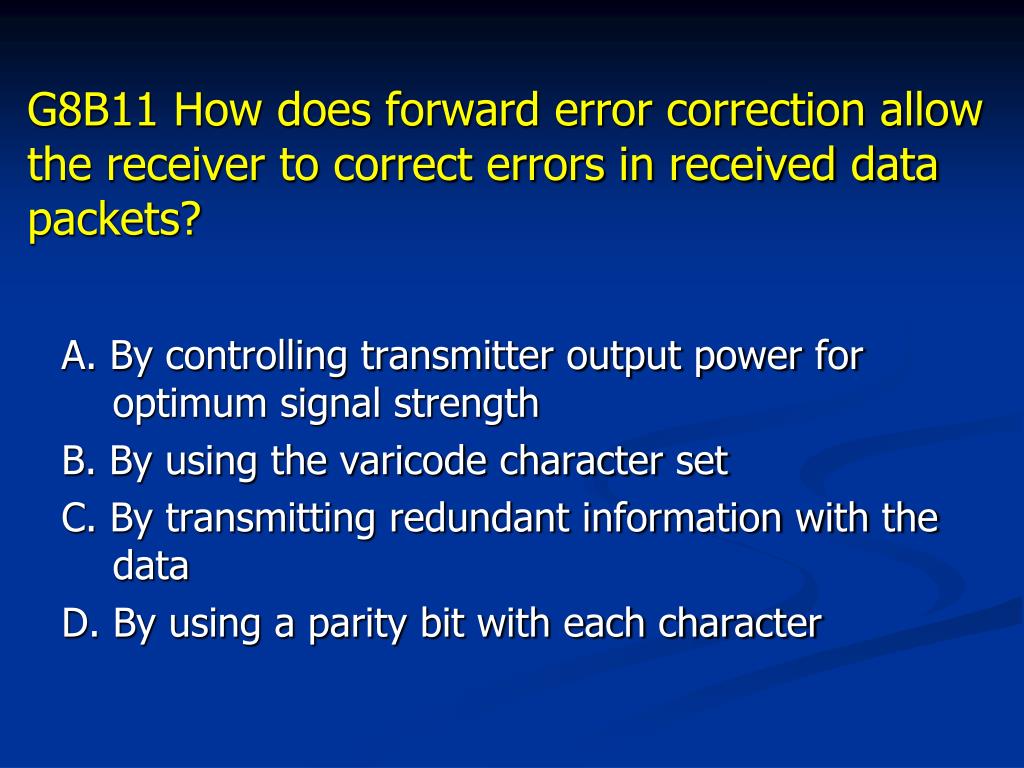 G8B11 How does forward error correction allow the receiver to correct errors in received data packets?

A. By controlling transmitter output power for optimum signal strength

B. By using the varicode character set

C. By transmitting redundant information with the data

D. By using a parity bit with each character